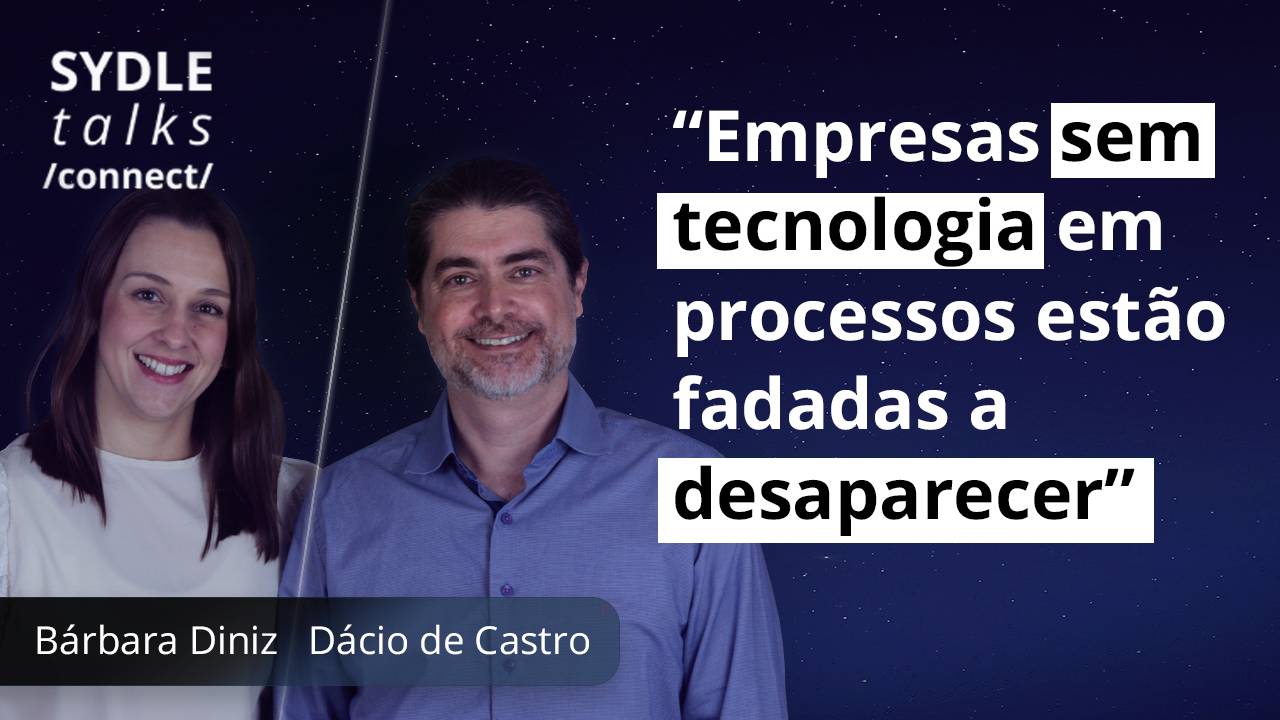 SYDLE
talks
/connect/

“Empresas sem tecnologia em processos estão fadadas a desaparecer”

Bárbara Diniz Dácio de Castro